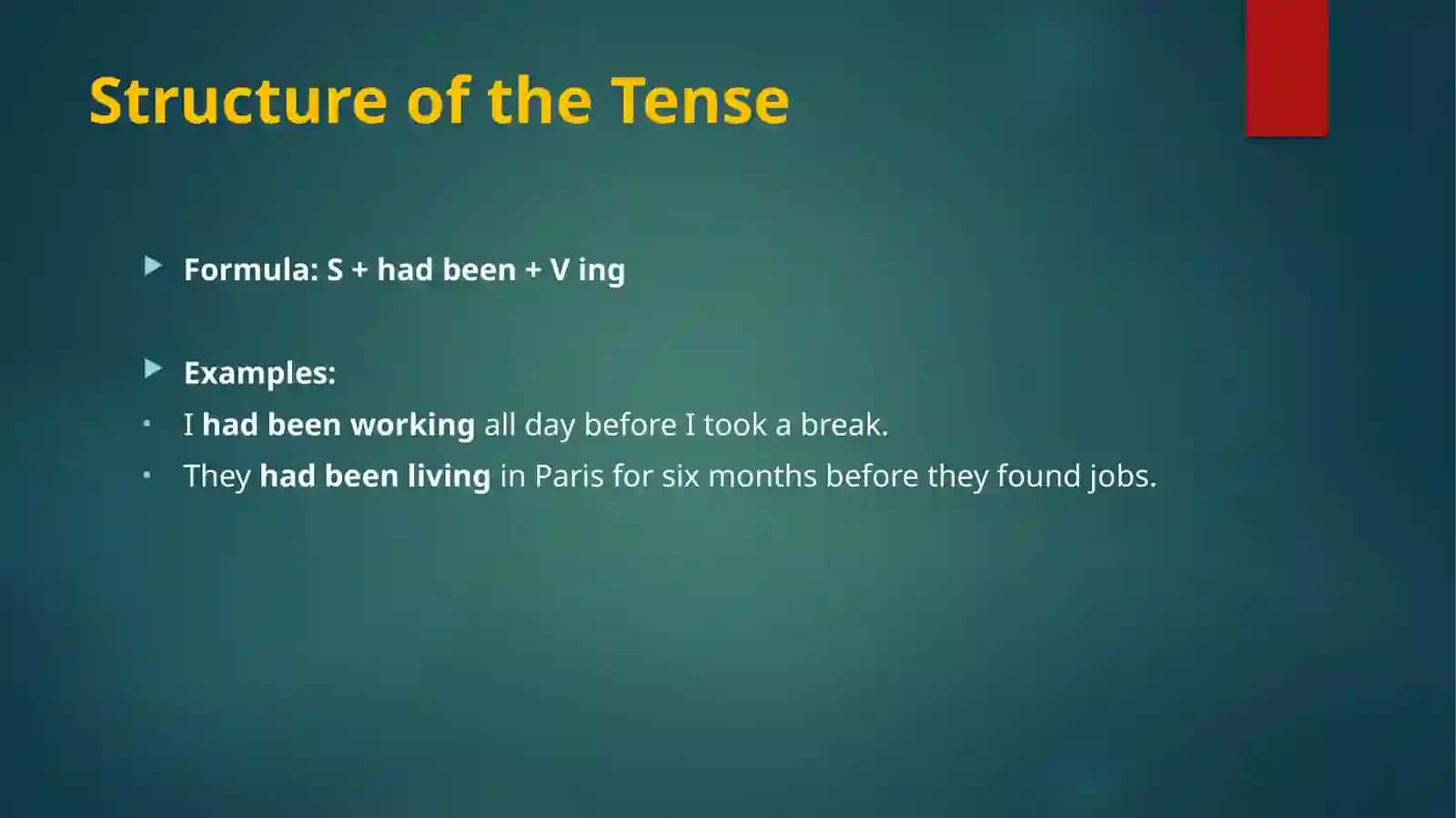 Structure of the Tense

Formula: S + had been + V ing

Examples:

I had been working all day before I took a break.

They had been living in Paris for six months before they found jobs.